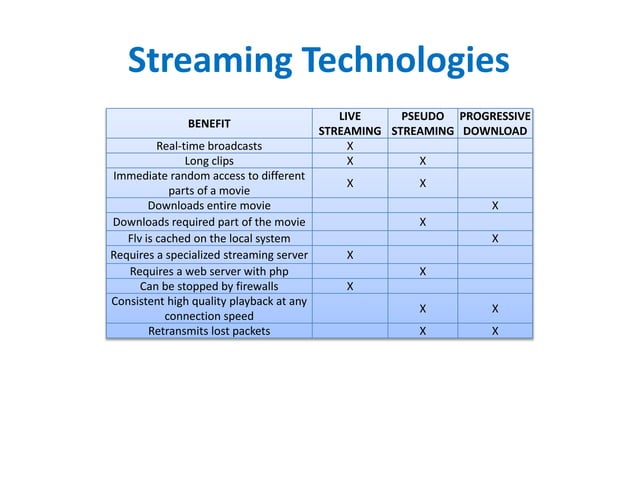 Streaming Technologies

| BENEFIT | LIVE STREAMING | PSEUDO STREAMING | PROGRESSIVE DOWNLOAD |
|---|---|---|---|
| Real-time broadcasts | X | | |
| Long clips | X | X | |
| Immediate random access to different parts of a movie | X | X | |
| Downloads entire movie | | | X |
| Downloads required part of the movie | | X | |
| Flv is cached on the local system | | | X |
| Requires a specialized streaming server | X | | |
| Requires a web server with php | | X | |
| Can be stopped by firewalls | X | | |
| Consistent high quality playback at any connection speed | | X | X |
| Retransmits lost packets | | X | X |